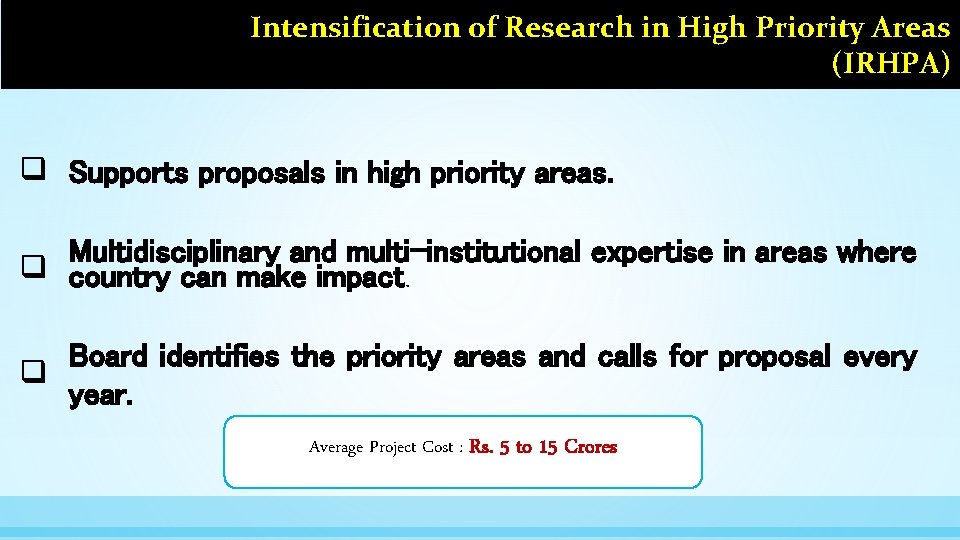 Intensification of Research in High Priority Areas (IRHPA)

❑ Supports proposals in high priority areas.

❑ Multidisciplinary and multi-institutional expertise in areas where country can make impact.

❑ Board identifies the priority areas and calls for proposal every year.

Average Project Cost : Rs. 5 to 15 Crores